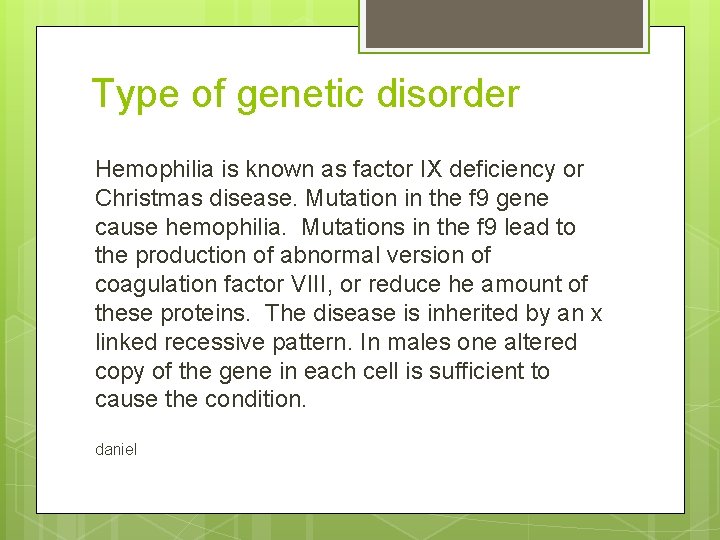 Type of genetic disorder

Hemophilia is known as factor IX deficiency or Christmas disease. Mutation in the f9 gene cause hemophilia. Mutations in the f9 lead to the production of abnormal version of coagulation factor VIII, or reduce he amount of these proteins. The disease is inherited by an x linked recessive pattern. In males one altered copy of the gene in each cell is sufficient to cause the condition.

daniel